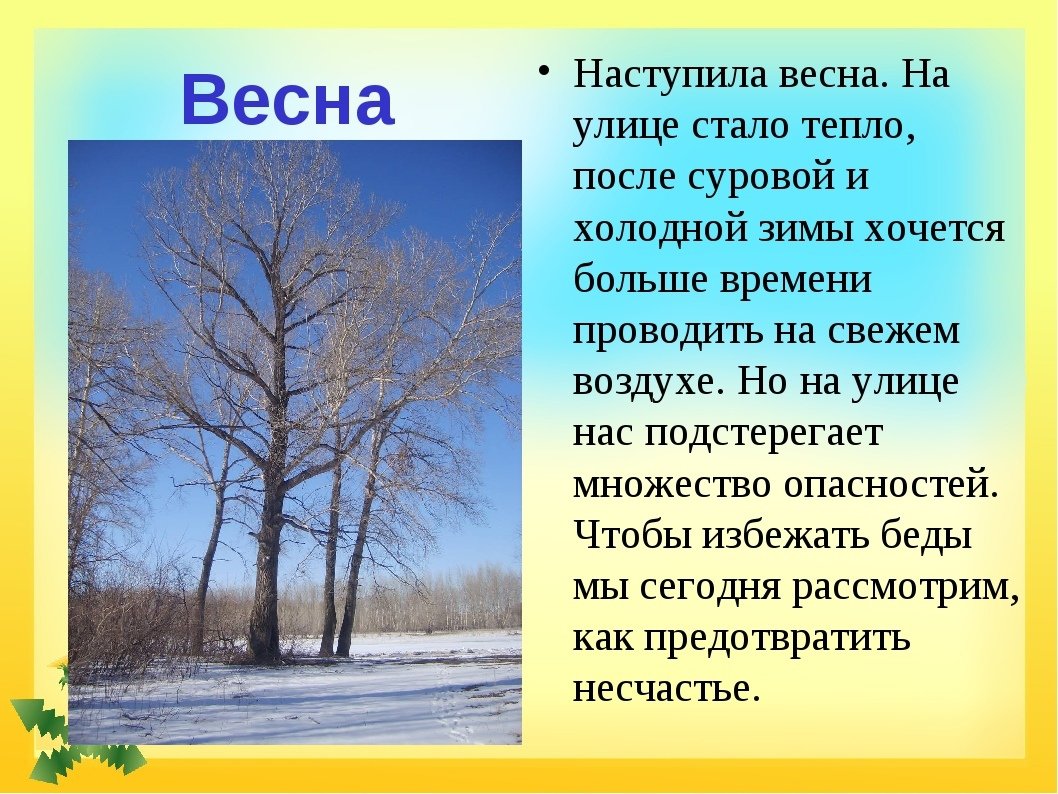 Весна

• Наступила весна. На улице стало тепло, после суровой и холодной зимы хочется больше времени проводить на свежем воздухе. Но на улице нас подстерегает множество опасностей. Чтобы избежать беды мы сегодня рассмотрим, как предотвратить несчастье.